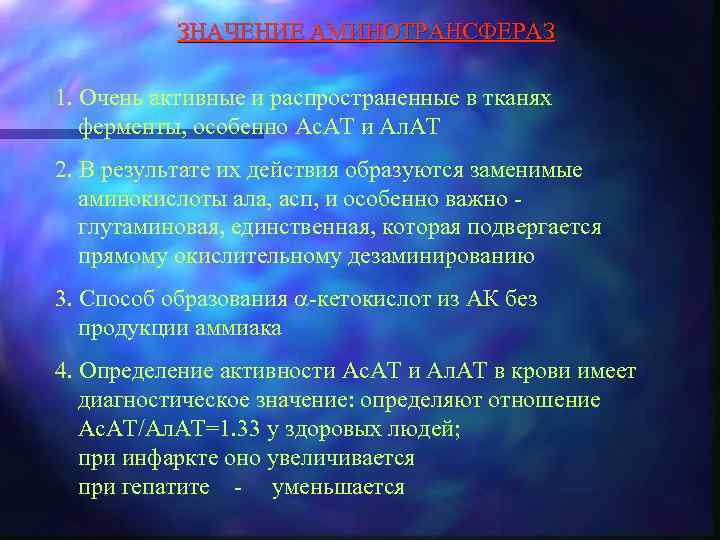 ЗНАЧЕНИЕ АМИНОТРАНСФЕРАЗ

1. Очень активные и распространенные в тканях ферменты, особенно АсАТ и АлАТ

2. В результате их действия образуются заменимые аминокислоты ала, асп, и особенно важно - глутаминовая, единственная, которая подвергается прямому окислительному дезаминированию

3. Способ образования $\alpha$-кетокислот из АК без продукции аммиака

4. Определение активности АсАТ и АлАТ в крови имеет диагностическое значение: определяют отношение АсАТ/АлАТ=1.33 у здоровых людей;
при инфаркте оно увеличивается
при гепатите - уменьшается